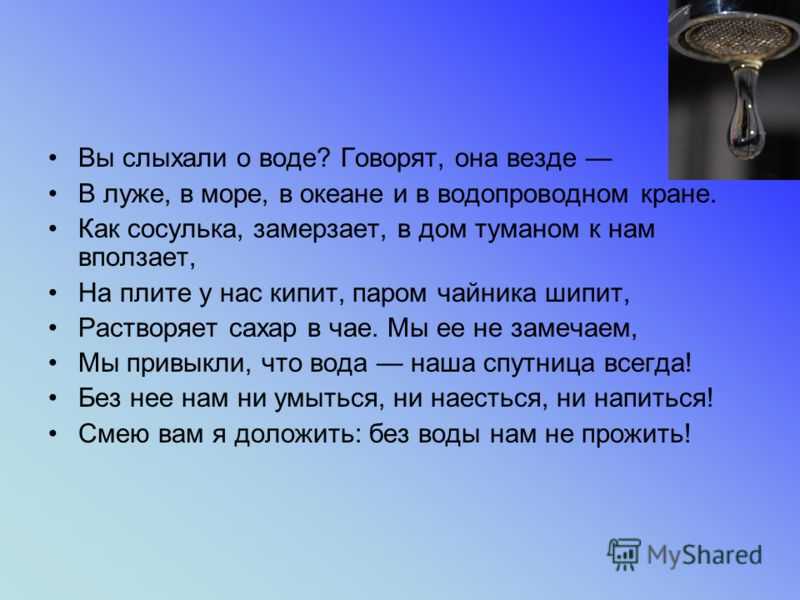 • Вы слыхали о воде? Говорят, она везде —
• В луже, в море, в океане и в водопроводном кране.
• Как сосулька, замерзает, в дом туманом к нам вползает,
• На плите у нас кипит, паром чайника шипит,
• Растворяет сахар в чае. Мы ее не замечаем,
• Мы привыкли, что вода — наша спутница всегда!
• Без нее нам ни умыться, ни наесться, ни напиться!
• Смею вам я доложить: без воды нам не прожить!

MyShared